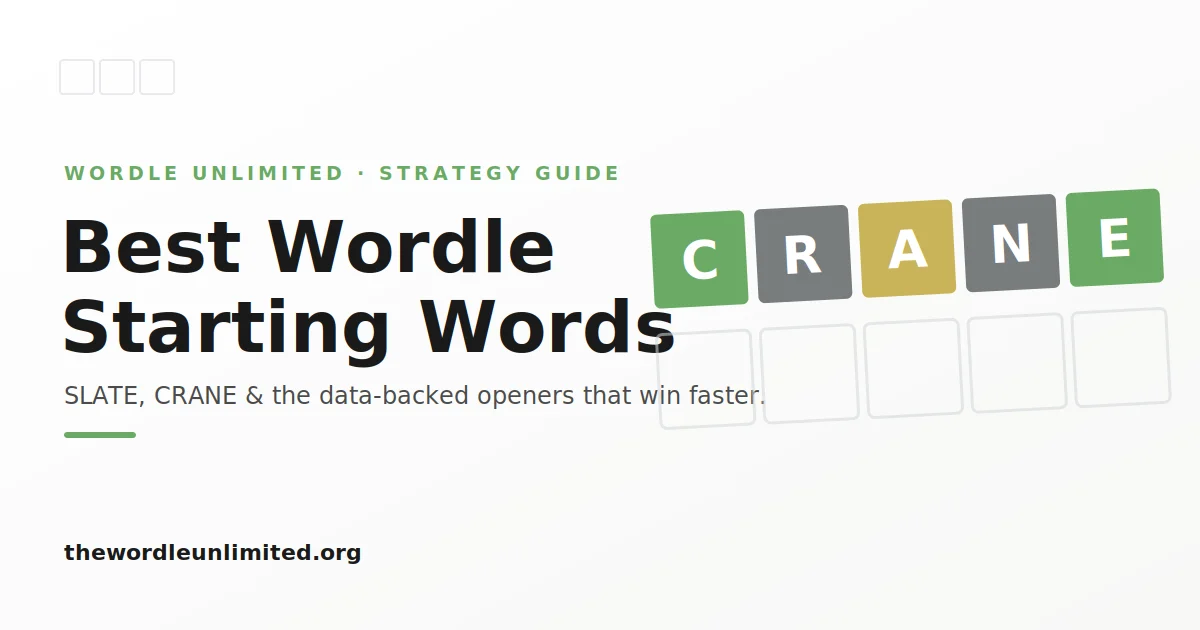 WORDLE UNLIMITED · STRATEGY GUIDE

Best Wordle Starting Words

SLATE, CRANE & the data-backed openers that win faster.

C R A N E

thewordleunlimited.org